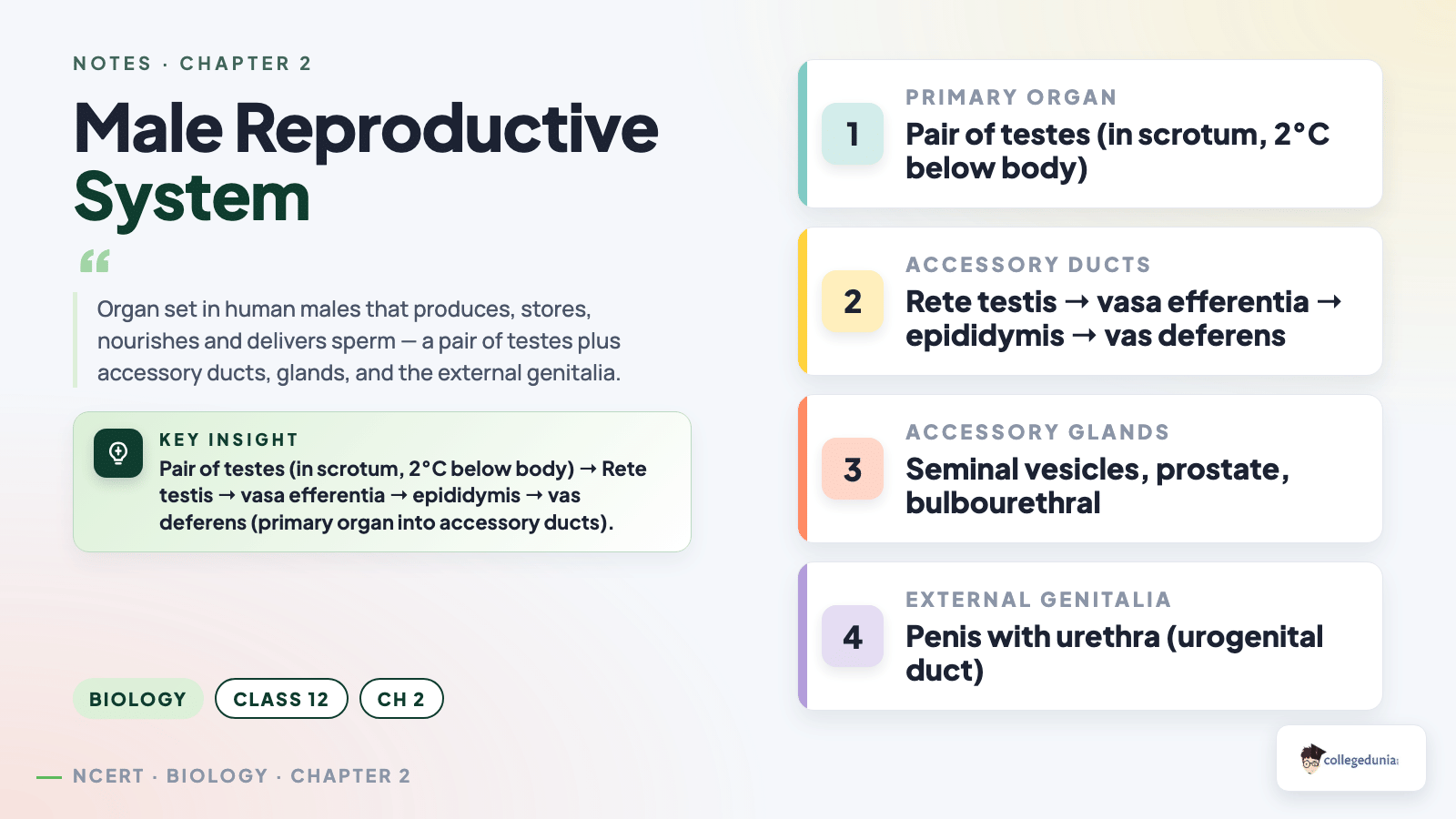 NOTES · CHAPTER 2

Male Reproductive System

Organ set in human males that produces, stores, nourishes and delivers sperm — a pair of testes plus accessory ducts, glands, and the external genitalia.

KEY INSIGHT
Pair of testes (in scrotum, 2°C below body) → Rete testis → vasa efferentia → epididymis → vas deferens (primary organ into accessory ducts).

BIOLOGY CLASS 12 CH 2

— NCERT · BIOLOGY · CHAPTER 2

1
PRIMARY ORGAN
Pair of testes (in scrotum, 2°C below body)

2
ACCESSORY DUCTS
Rete testis → vasa efferentia → epididymis → vas deferens

3
ACCESSORY GLANDS
Seminal vesicles, prostate, bulbourethral

4
EXTERNAL GENITALIA
Penis with urethra (urogenital duct)

collegedunia